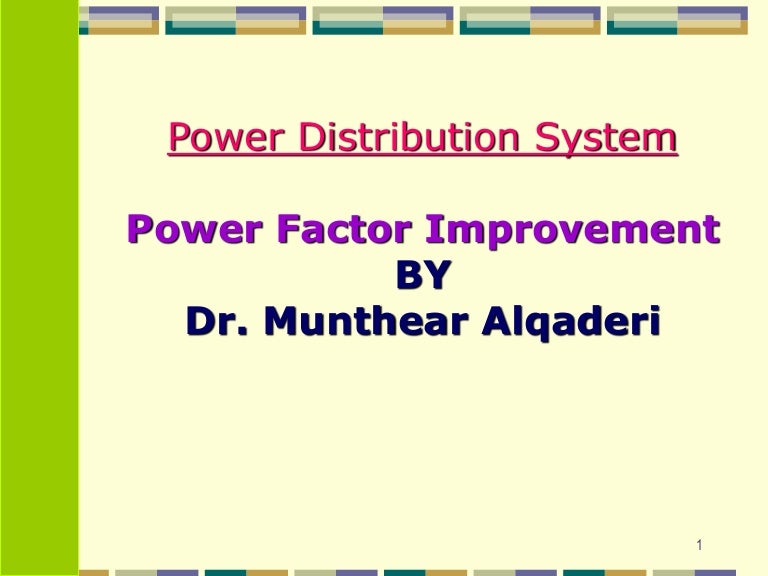 Power Distribution System

Power Factor Improvement
BY
Dr. Munthear Alqaderi

1